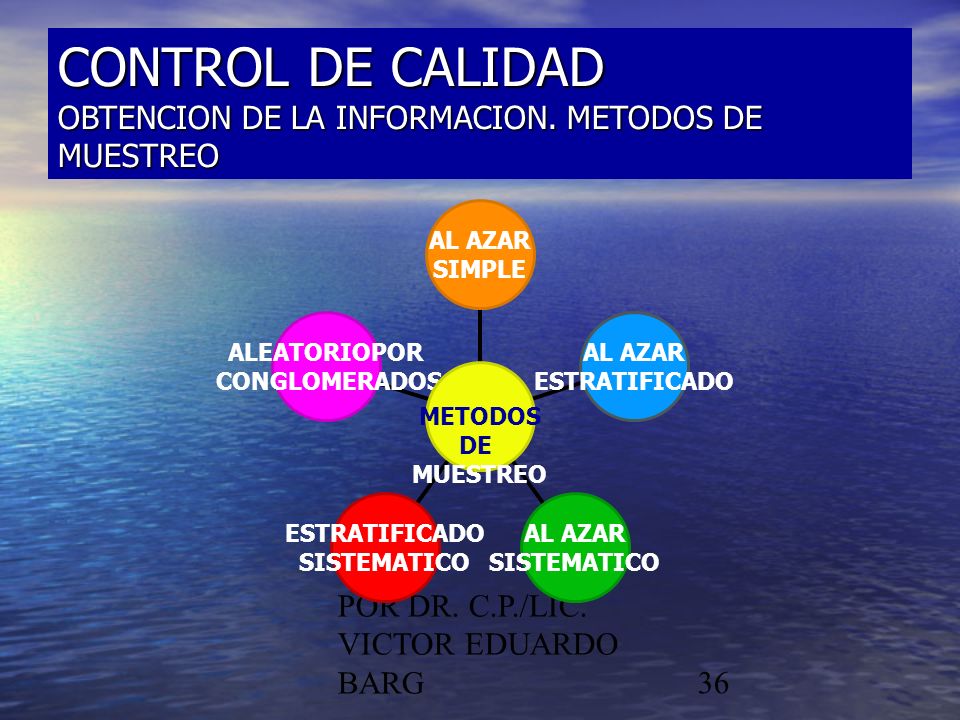 CONTROL DE CALIDAD
OBTENCION DE LA INFORMACION. METODOS DE MUESTREO

AL AZAR SIMPLE

ALEATORIOPOR CONGLOMERADOS

AL AZAR ESTRATIFICADO

METODOS DE MUESTREO

ESTRATIFICADO SISTEMATICO

AL AZAR SISTEMATICO

POR DR. C.P./LIC. VICTOR EDUARDO BARG

36